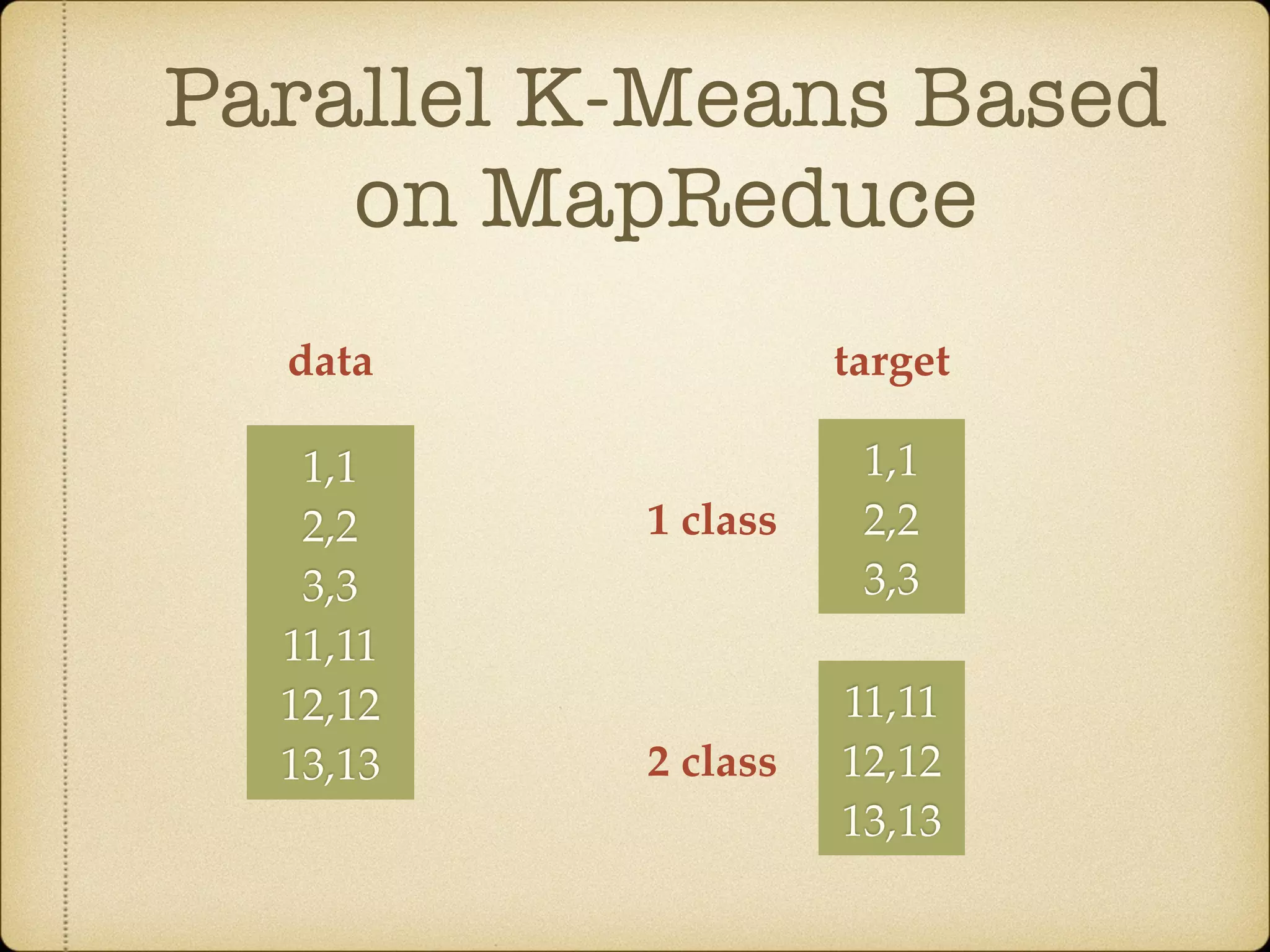 Parallel K-Means Based on MapReduce

data

1,1
2,2
3,3
11,11
12,12
13,13

target

1 class

1,1
2,2
3,3

2 class

11,11
12,12
13,13